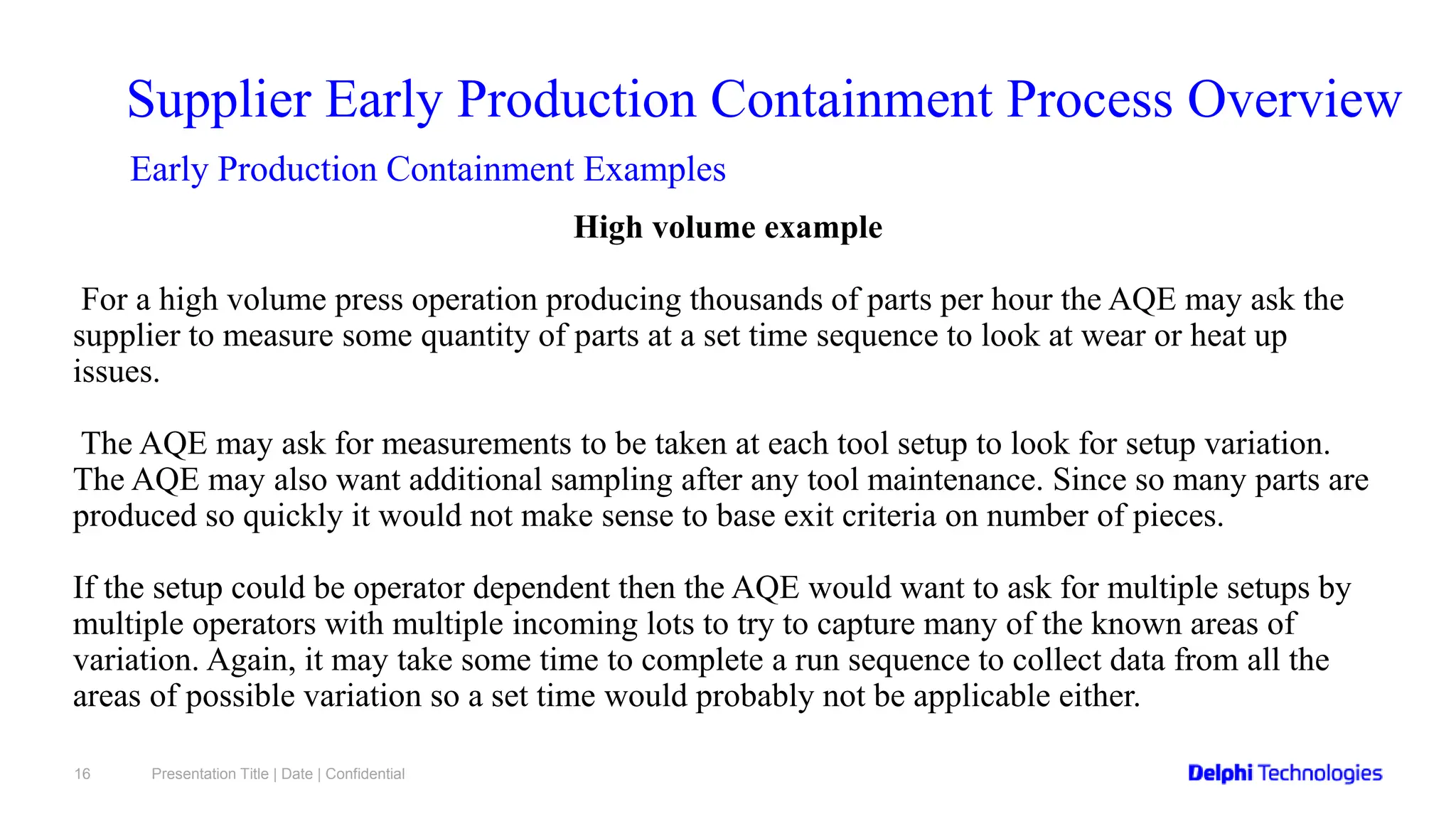 Supplier Early Production Containment Process Overview

Early Production Containment Examples

High volume example

For a high volume press operation producing thousands of parts per hour the AQE may ask the supplier to measure some quantity of parts at a set time sequence to look at wear or heat up issues.

The AQE may ask for measurements to be taken at each tool setup to look for setup variation. The AQE may also want additional sampling after any tool maintenance. Since so many parts are produced so quickly it would not make sense to base exit criteria on number of pieces.

If the setup could be operator dependent then the AQE would want to ask for multiple setups by multiple operators with multiple incoming lots to try to capture many of the known areas of variation. Again, it may take some time to complete a run sequence to collect data from all the areas of possible variation so a set time would probably not be applicable either.

16 Presentation Title | Date | Confidential

Delphi Technologies